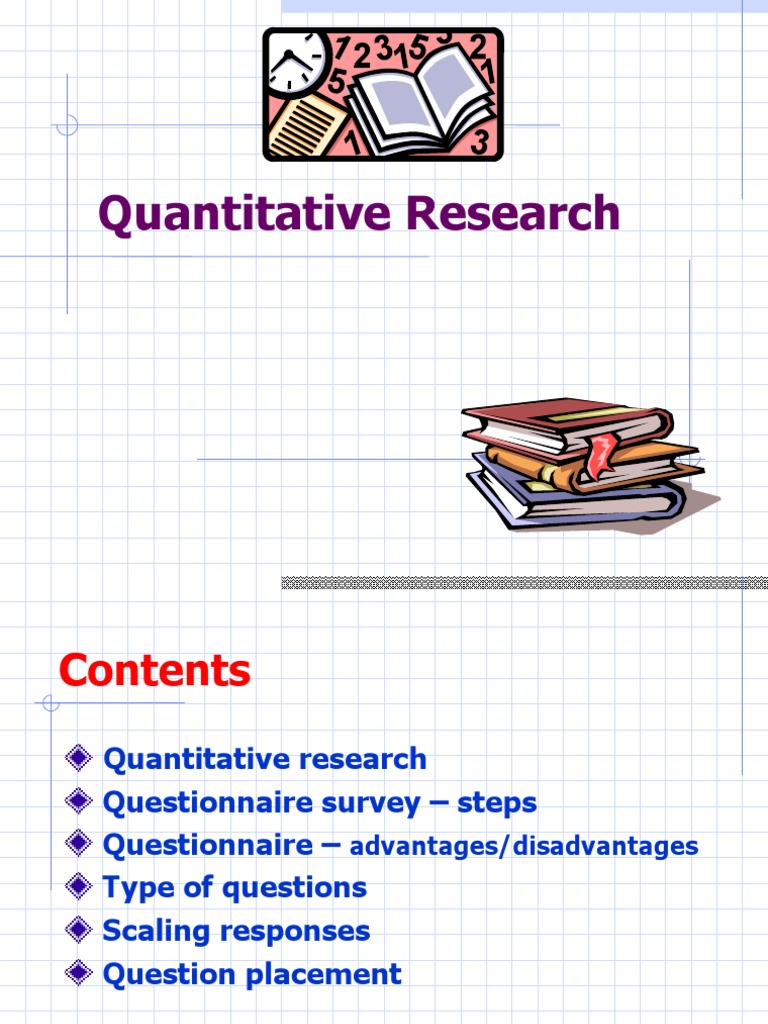 Quantitative Research

Contents

Quantitative research
Questionnaire survey – steps
Questionnaire – advantages/disadvantages
Type of questions
Scaling responses
Question placement